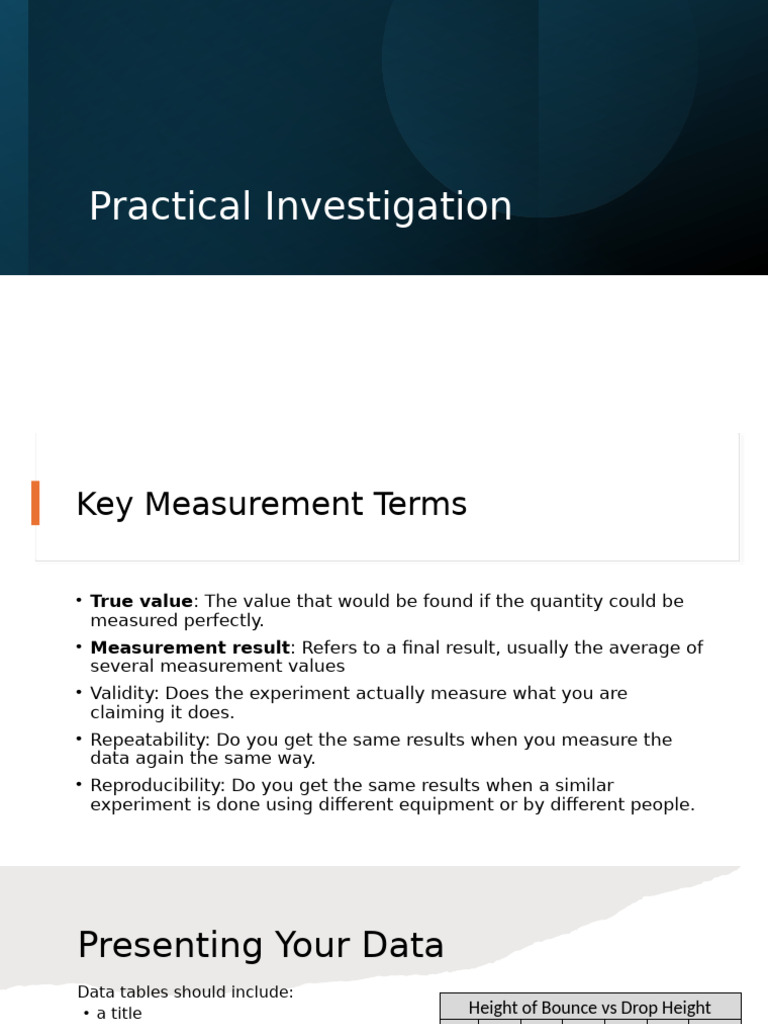 Practical Investigation

Key Measurement Terms

• **True value**: The value that would be found if the quantity could be measured perfectly.
• **Measurement result**: Refers to a final result, usually the average of several measurement values
• Validity: Does the experiment actually measure what you are claiming it does.
• Repeatability: Do you get the same results when you measure the data again the same way.
• Reproducibility: Do you get the same results when a similar experiment is done using different equipment or by different people.

Presenting Your Data

Data tables should include:
• a title

Height of Bounce vs Drop Height